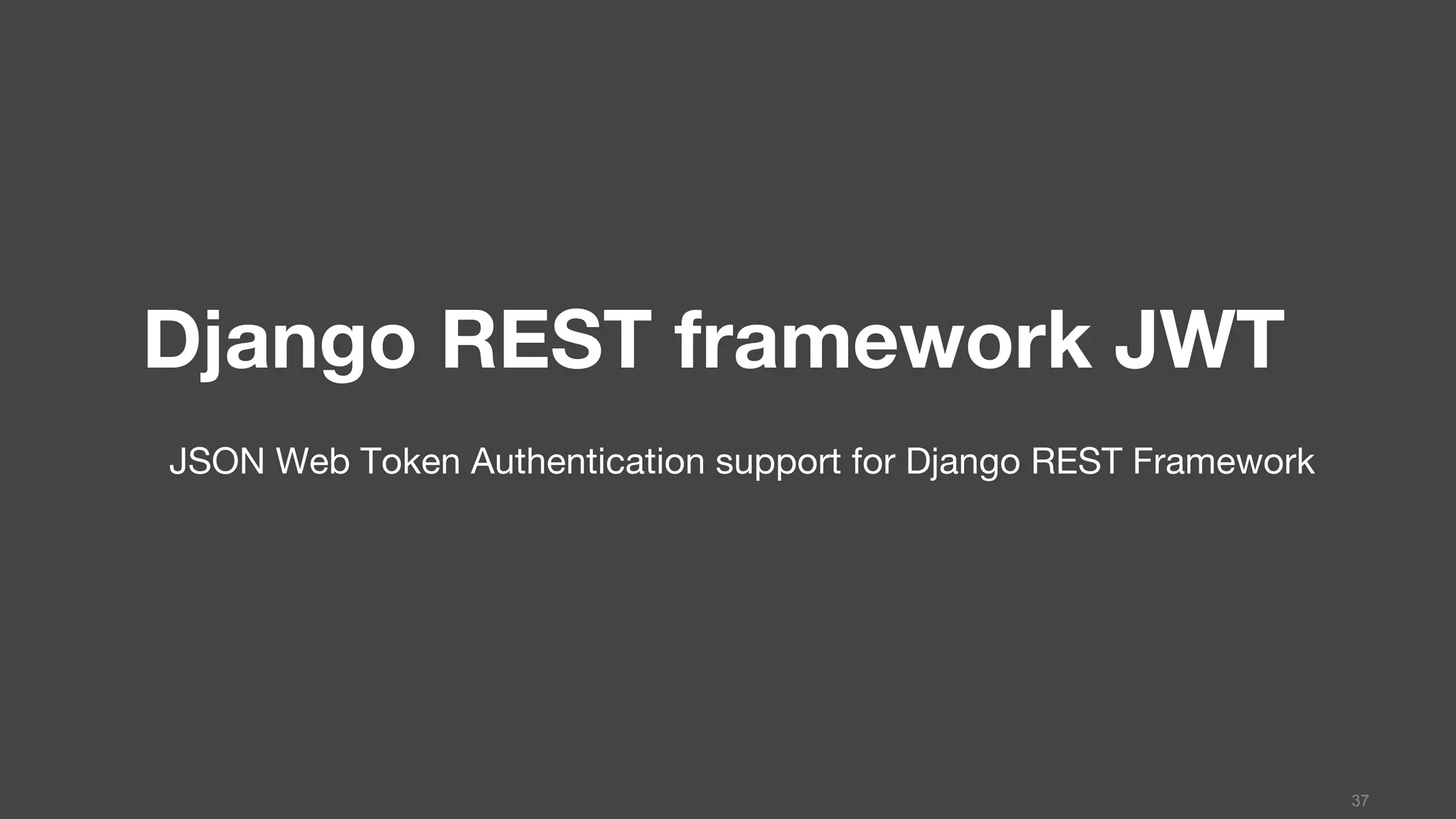 Django REST framework JWT

JSON Web Token Authentication support for Django REST Framework

37